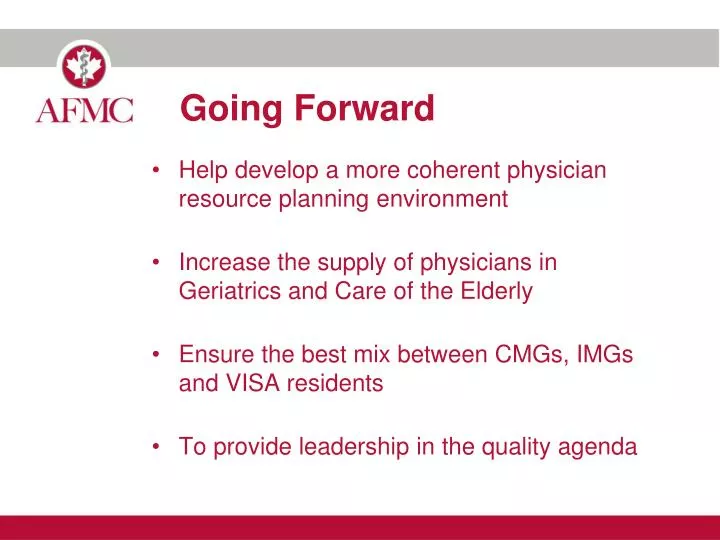 AFMC

Going Forward

• Help develop a more coherent physician resource planning environment

• Increase the supply of physicians in Geriatrics and Care of the Elderly

• Ensure the best mix between CMGs, IMGs and VISA residents

• To provide leadership in the quality agenda